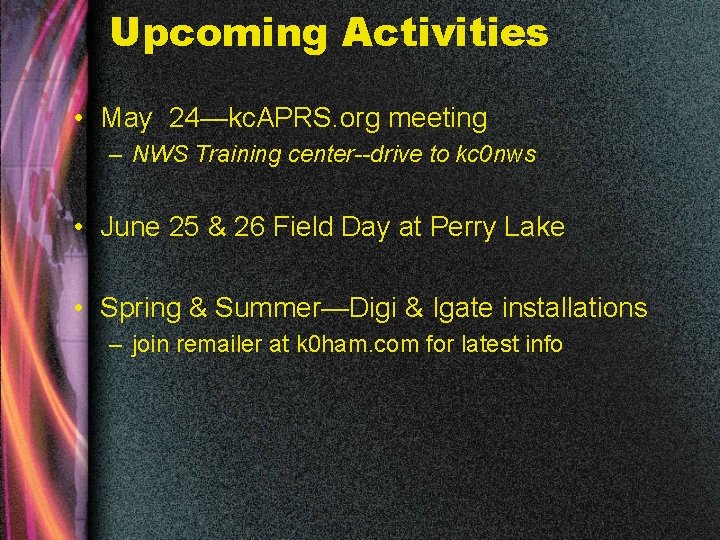 Upcoming Activities

• May 24—kcAPRS.org meeting
– NWS Training center--drive to kc0nws

• June 25 & 26 Field Day at Perry Lake

• Spring & Summer—Digi & Igate installations
– join remailer at k0ham.com for latest info